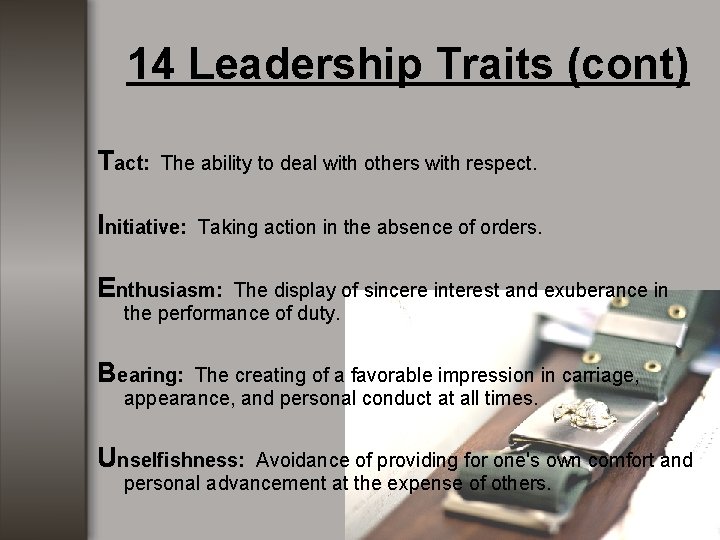 14 Leadership Traits (cont)

Tact: The ability to deal with others with respect.

Initiative: Taking action in the absence of orders.

Enthusiasm: The display of sincere interest and exuberance in the performance of duty.

Bearing: The creating of a favorable impression in carriage, appearance, and personal conduct at all times.

Unselfishness: Avoidance of providing for one's own comfort and personal advancement at the expense of others.